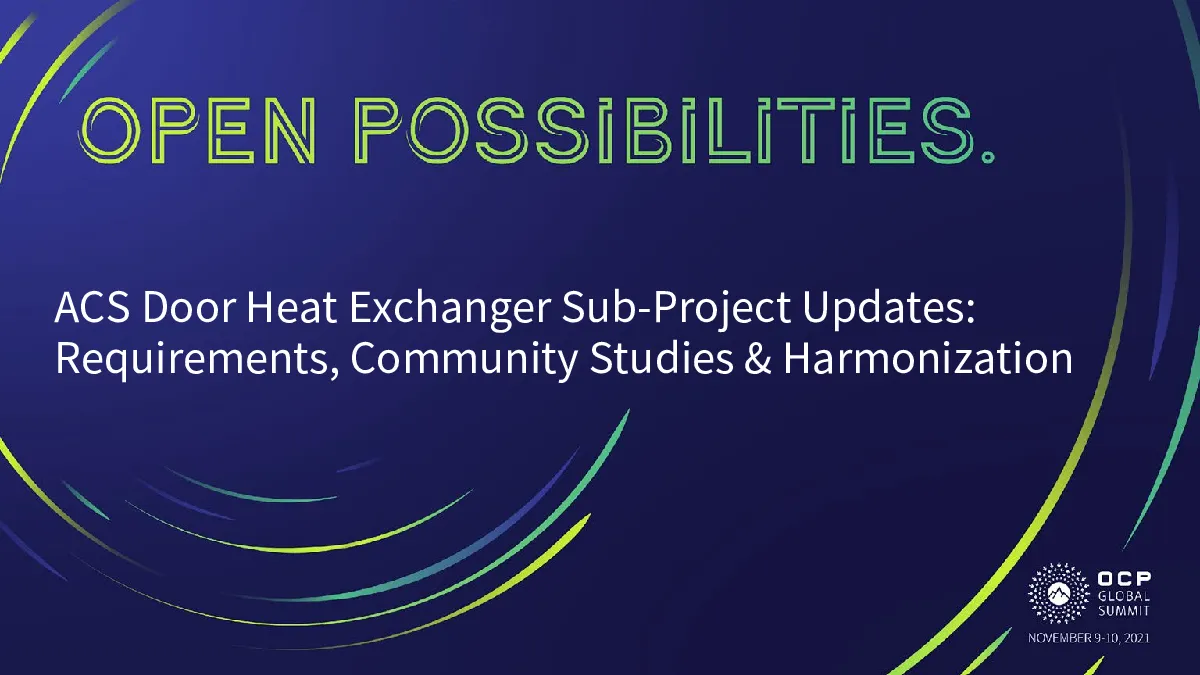 OPEN POSSIBILITIES.

ACS Door Heat Exchanger Sub-Project Updates: Requirements, Community Studies & Harmonization

OCP GLOBAL SUMMIT

NOVEMBER 9-10, 2021